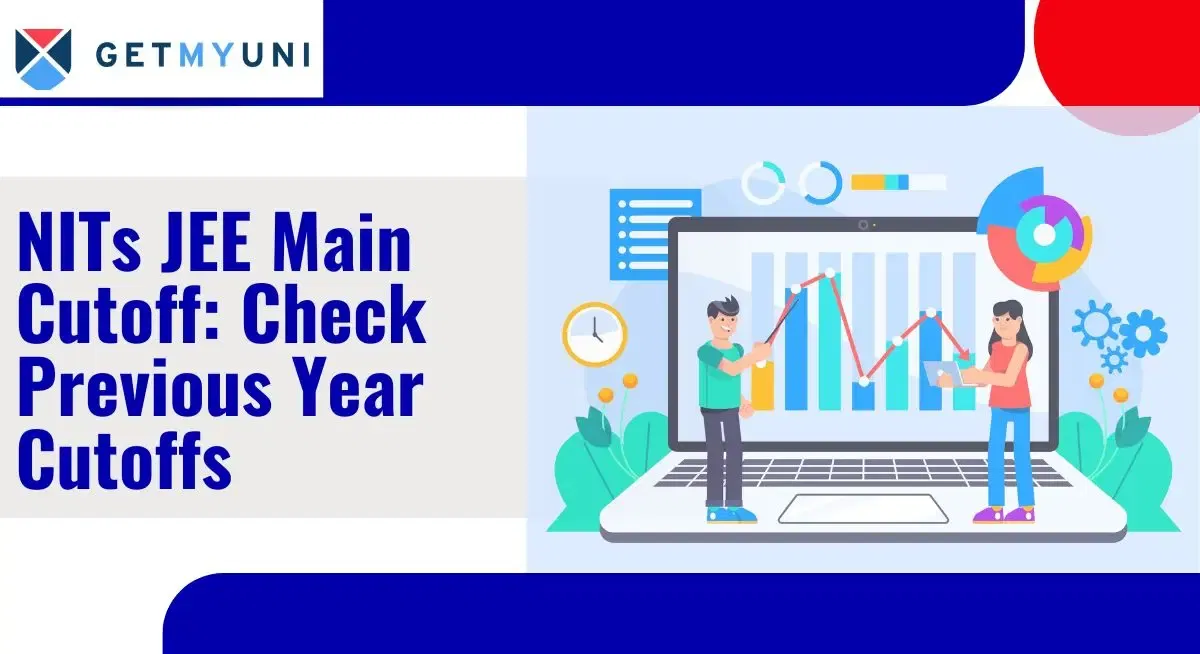 GETMYUNI

NITs JEE Main Cutoff: Check Previous Year Cutoffs